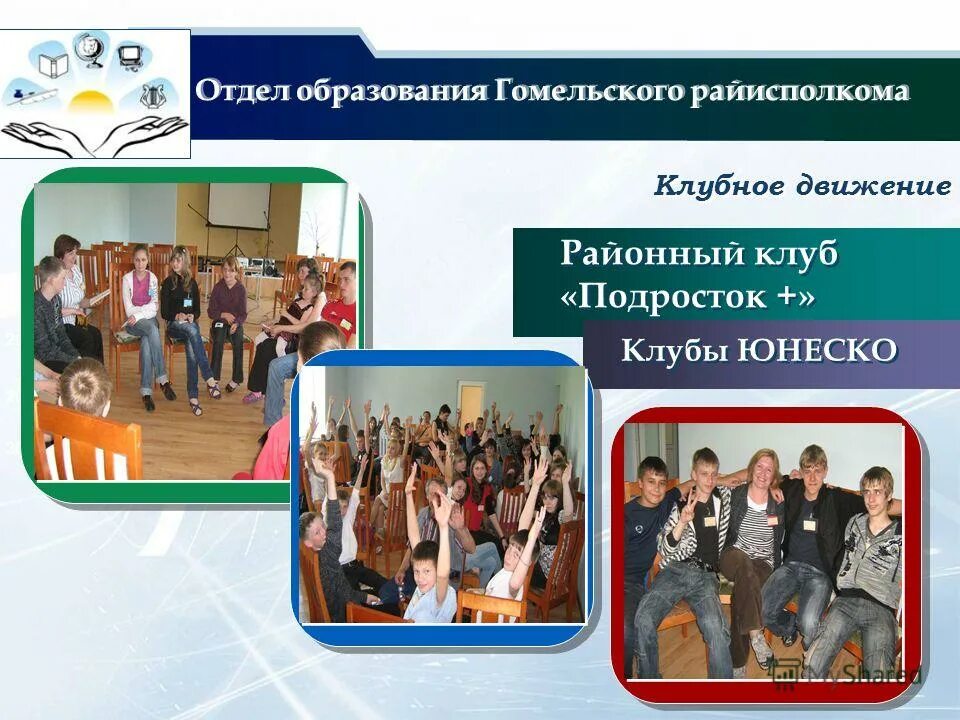 Отдел образования Гомельского райисполкома

Клубное движение

Районный клуб «Подросток +»

Клубы ЮНЕСКО

MyShared